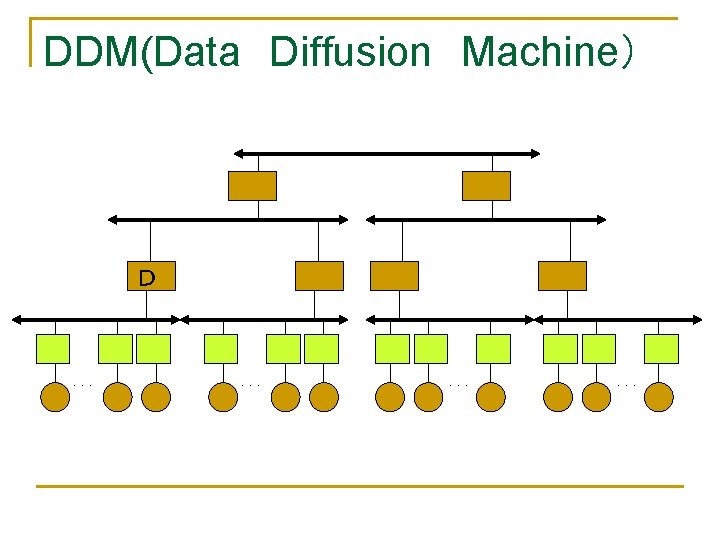 DDM(Data Diffusion Machine）

D

...

...

...

...